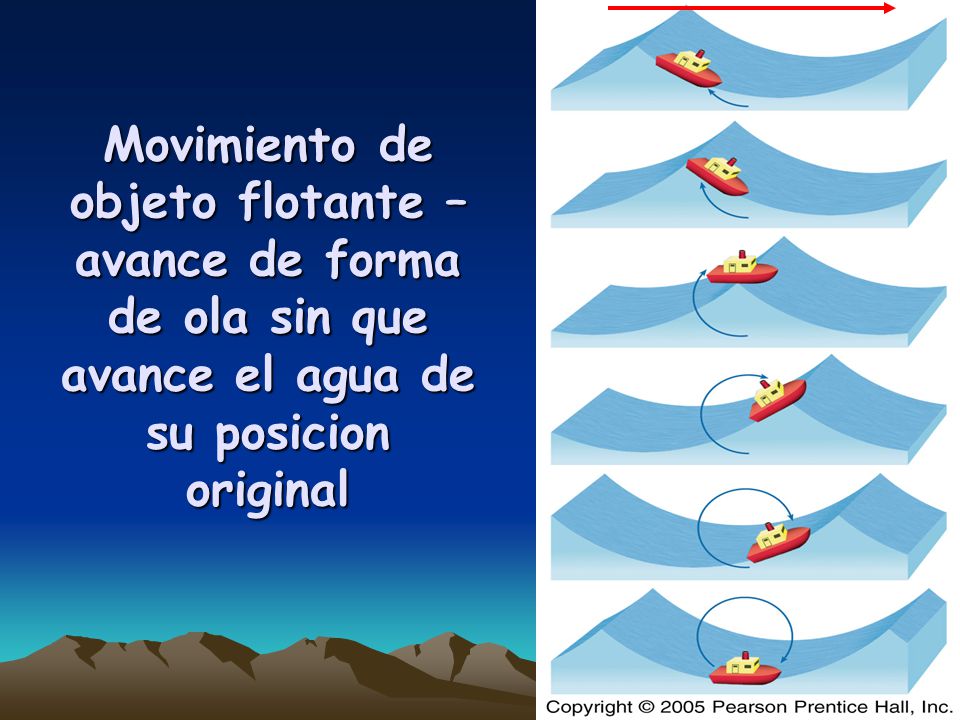 Movimiento de objeto flotante – avance de forma de ola sin que avance el agua de su posicion original

Copyright © 2005 Pearson Prentice Hall, Inc.